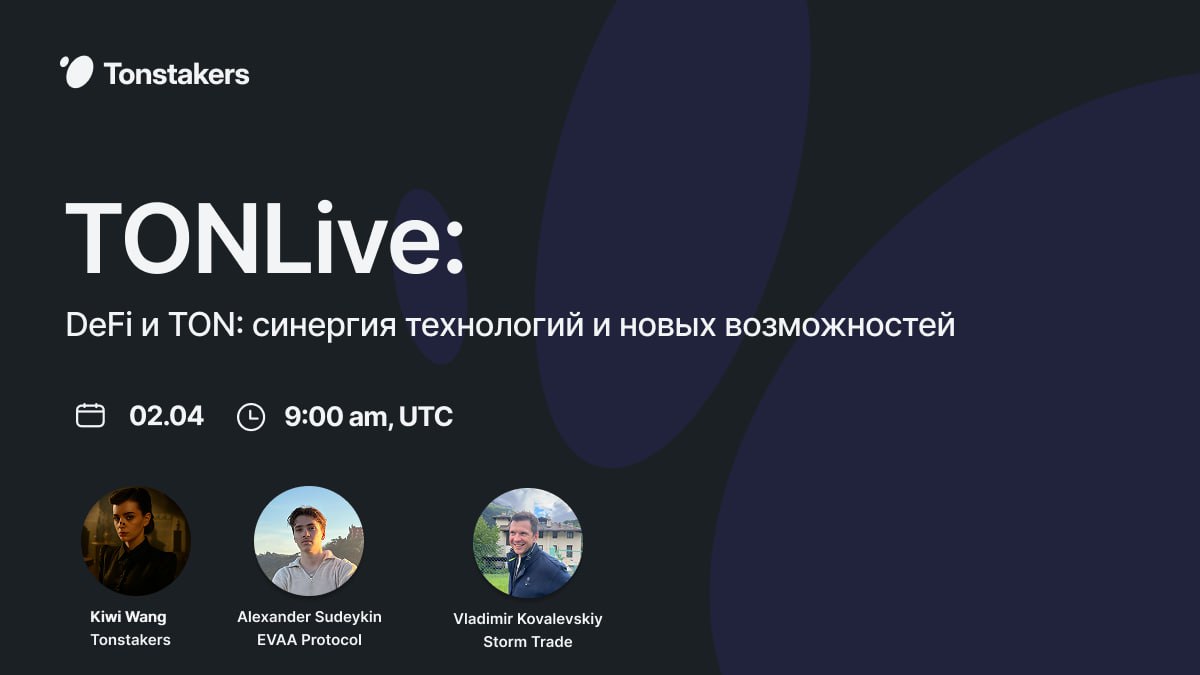 Tonstakers

TONLive:

DeFi и TON: синергия технологий и новых возможностей

02.04 9:00 am, UTC

Kiwi Wang
Tonstakers

Alexander Sudeykin
EVAA Protocol

Vladimir Kovalevskiy
Storm Trade